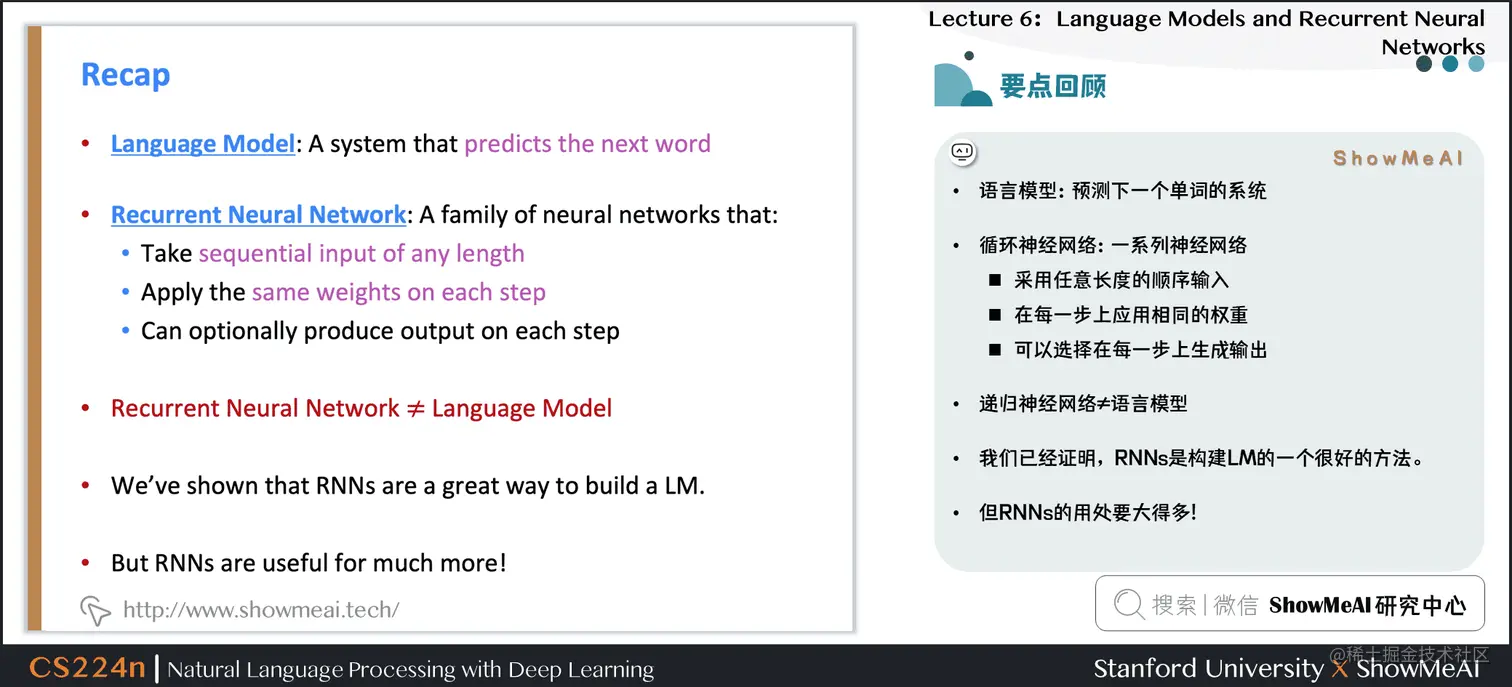 Recap

• Language Model: A system that predicts the next word

• Recurrent Neural Network: A family of neural networks that:
  • Take sequential input of any length
  • Apply the same weights on each step
  • Can optionally produce output on each step

• Recurrent Neural Network ≠ Language Model

• We've shown that RNNs are a great way to build a LM.

• But RNNs are useful for much more!

http://www.showmeai.tech/

Lecture 6: Language Models and Recurrent Neural Networks

要点回顾

ShowMeAI

• 语言模型: 预测下一个单词的系统

• 循环神经网络: 一系列神经网络
  ■ 采用任意长度的顺序输入
  ■ 在每一步上应用相同的权重
  ■ 可以选择在每一步上生成输出

• 递归神经网络≠语言模型

• 我们已经证明，RNNs是构建LM的一个很好的方法。

• 但RNNs的用处要大得多!

搜索 | 微信 ShowMeAI 研究中心

CS224n | Natural Language Processing with Deep Learning

Stanford University X ShowMeAI

@稀土掘金技术社区